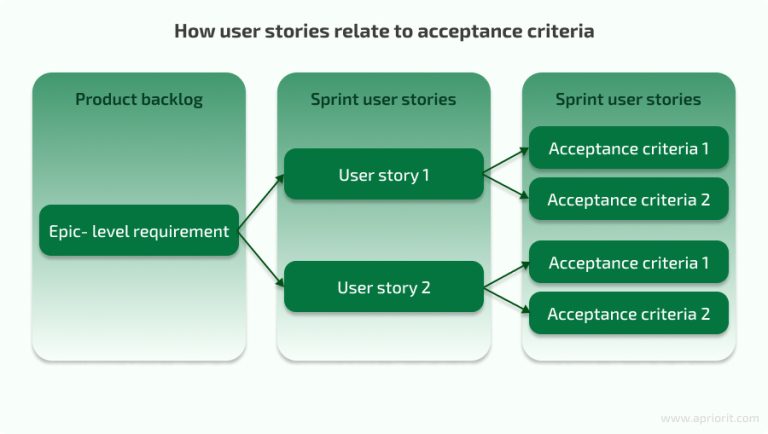 How user stories relate to acceptance criteria

Product backlog

Epic- level requirement

Sprint user stories

User story 1

User story 2

Sprint user stories

Acceptance criteria 1

Acceptance criteria 2

Acceptance criteria 1

Acceptance criteria 2

www.apriorit.com